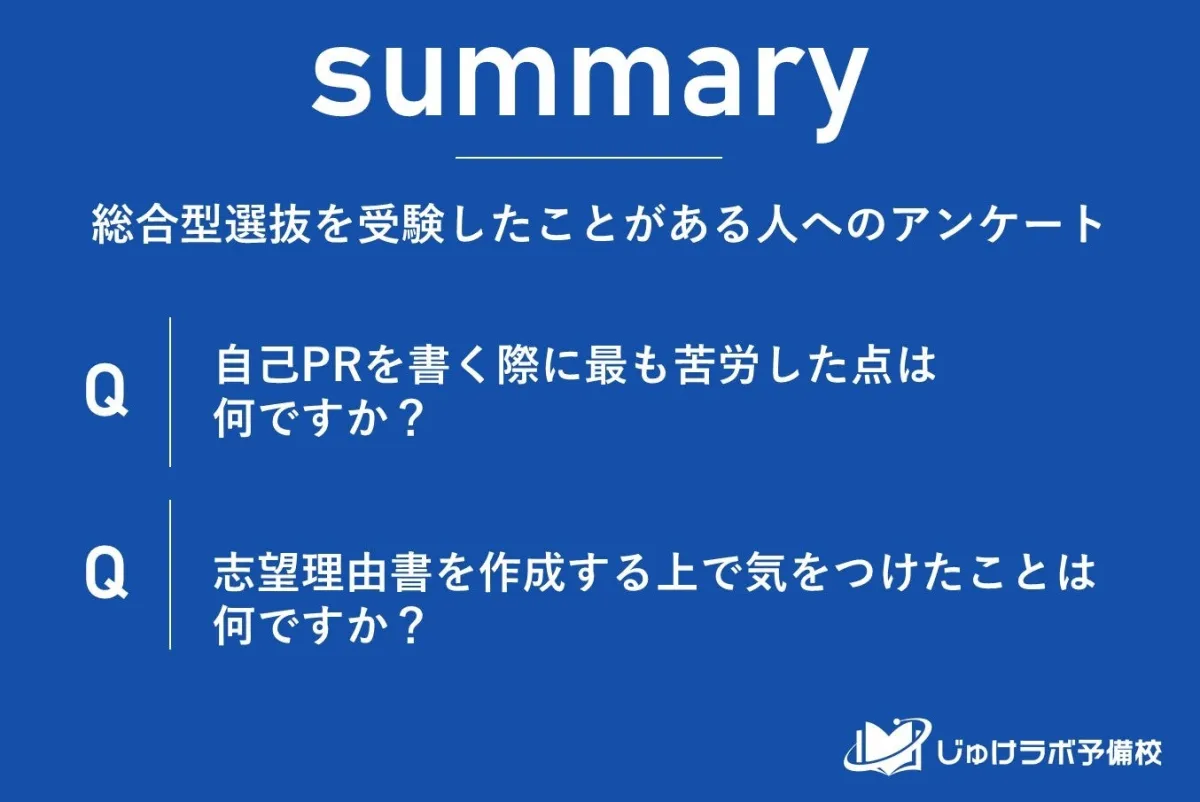 summary

総合型選抜を受験したことがある人へのアンケート

Q 自己PRを書く際に最も苦労した点は何ですか？

Q 志望理由書を作成する上で気をつけたことは何ですか？

じゅけラボ予備校